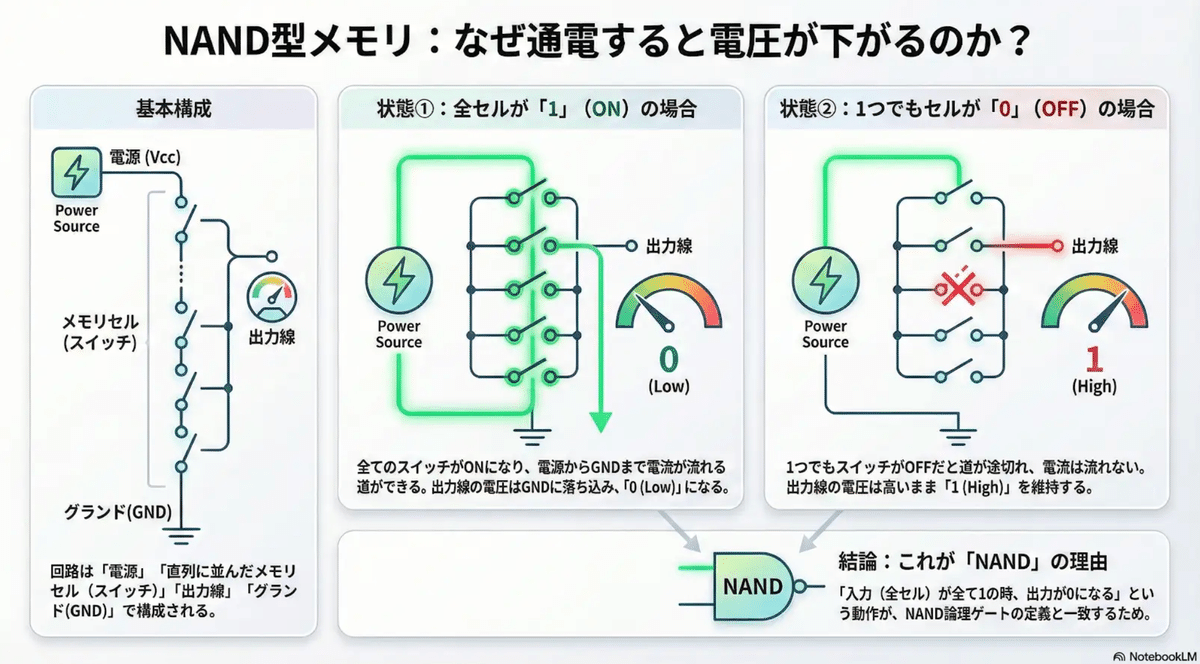 NAND型メモリ：なぜ通電すると電圧が下がるのか？

基本構成

電源 (Vcc)

Power Source

メモリセル (スイッチ)

出力線

グランド(GND)

回路は「電源」「直列に並んだメモリセル（スイッチ）」「出力線」「グランド(GND)」で構成される。

状態①：全セルが「1」（ON）の場合

Power Source

出力線

0 (Low)

全てのスイッチがONになり、電源からGNDまで電流が流れる道ができる。出力線の電圧はGNDに落ち込み、「0 (Low)」になる。

状態②：1つでもセルが「0」（OFF）の場合

Power Source

出力線

1 (High)

1つでもスイッチがOFFだと道が途切れ、電流は流れない。出力線の電圧は高いまま「1 (High)」を維持する。

NAND

結論：これが「NAND」の理由

「入力（全セル）が全て1の時、出力が0になる」という動作が、NAND論理ゲートの定義と一致するため。

NotebookLM